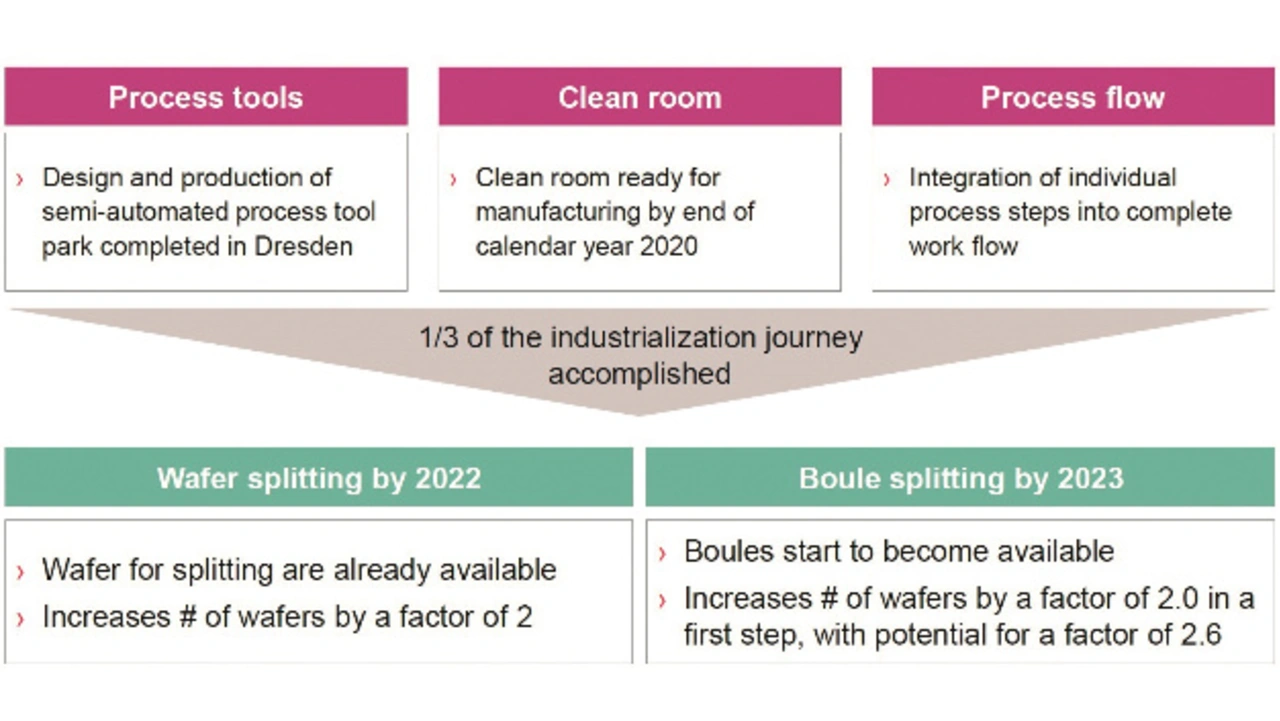 Process tools

› Design and production of semi-automated process tool park completed in Dresden

Clean room

› Clean room ready for manufacturing by end of calendar year 2020

Process flow

› Integration of individual process steps into complete work flow

1/3 of the industrialization journey accomplished

Wafer splitting by 2022

› Wafer for splitting are already available

› Increases # of wafers by a factor of 2

Boule splitting by 2023

› Boules start to become available

› Increases # of wafers by a factor of 2.0 in a first step, with potential for a factor of 2.6